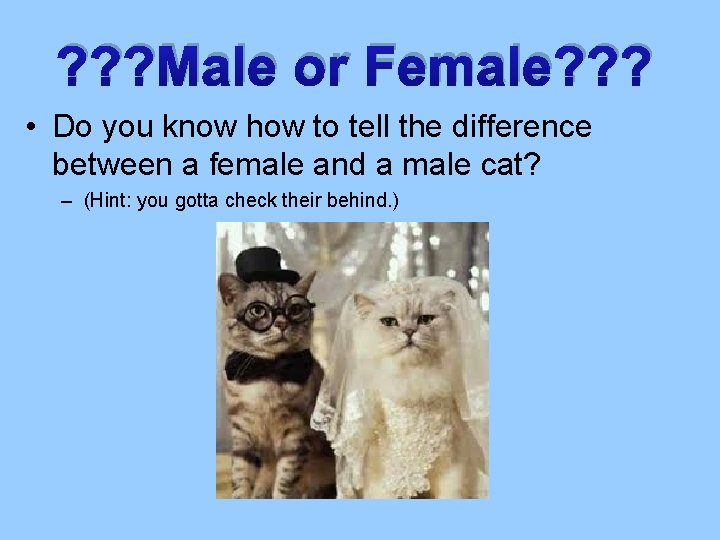 ???Male or Female???

• Do you know how to tell the difference between a female and a male cat?

– (Hint: you gotta check their behind.)